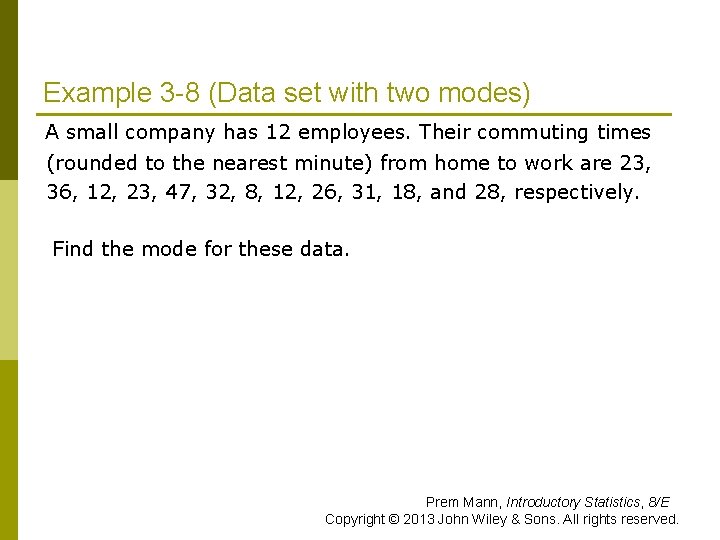 Example 3-8 (Data set with two modes)

A small company has 12 employees. Their commuting times (rounded to the nearest minute) from home to work are 23, 36, 12, 23, 47, 32, 8, 12, 26, 31, 18, and 28, respectively.

Find the mode for these data.

Prem Mann, Introductory Statistics, 8/E
Copyright © 2013 John Wiley & Sons. All rights reserved.